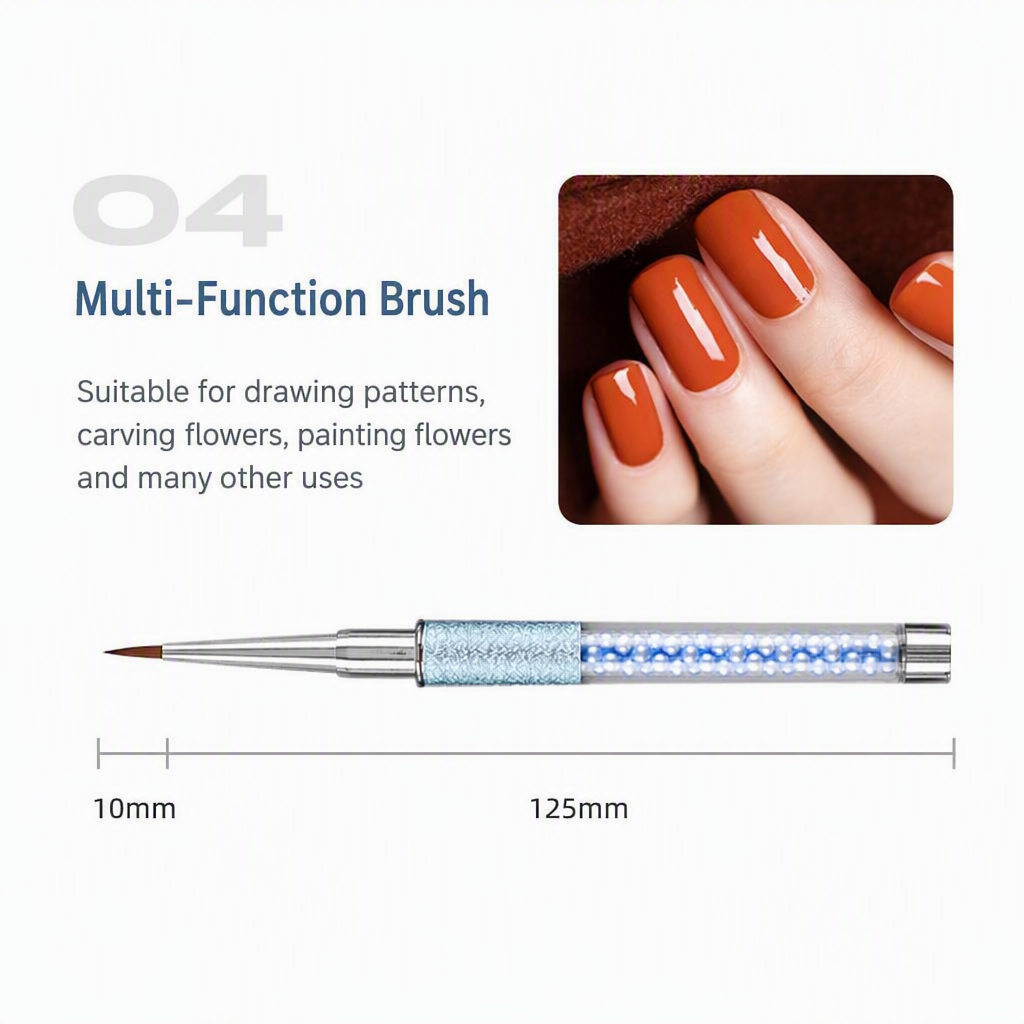 04

Multi-Function Brush

Suitable for drawing patterns, carving flowers, painting flowers and many other uses

10mm

125mm